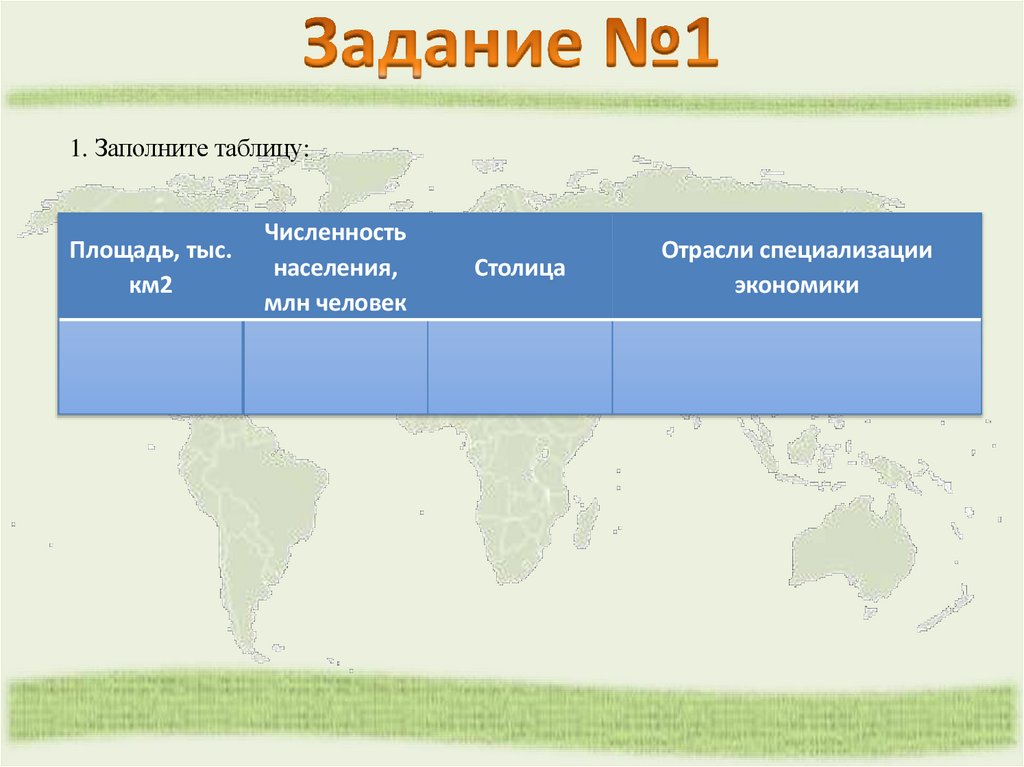 Задание №1

1. Заполните таблицу:

| Площадь, тыс. км2 | Численность населения, млн человек | Столица | Отрасли специализации экономики |
|---|---|---|---|
| | | | |